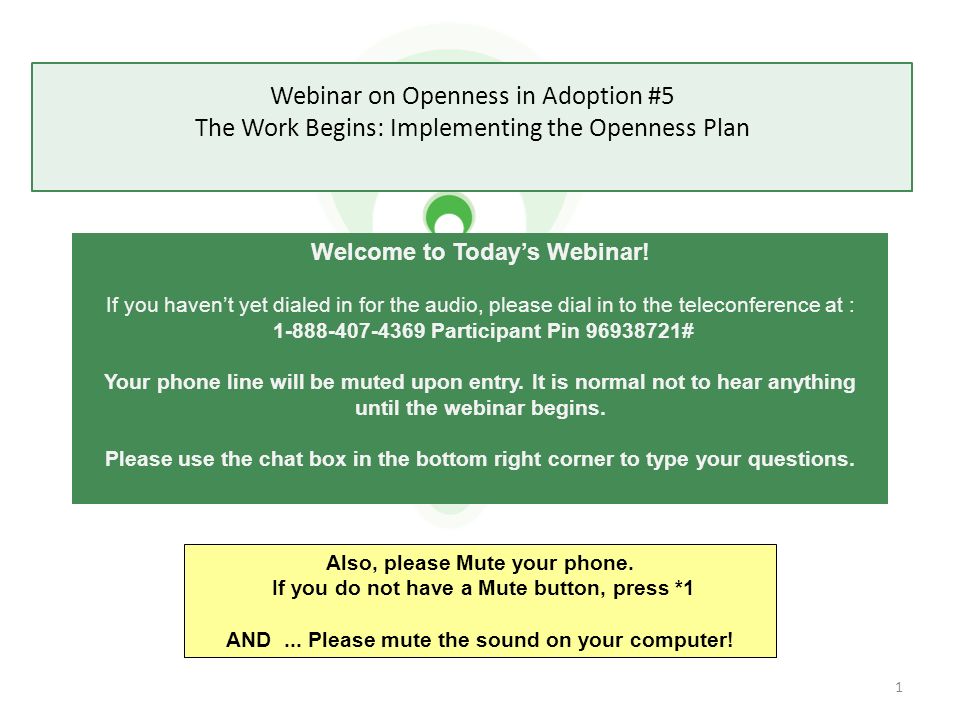 Webinar on Openness in Adoption #5
The Work Begins: Implementing the Openness Plan

Welcome to Today's Webinar!

If you haven't yet dialed in for the audio, please dial in to the teleconference at :
1-888-407-4369 Participant Pin 96938721#

Your phone line will be muted upon entry. It is normal not to hear anything until the webinar begins.

Please use the chat box in the bottom right corner to type your questions.

Also, please Mute your phone.
If you do not have a Mute button, press *1

AND ... Please mute the sound on your computer!

1